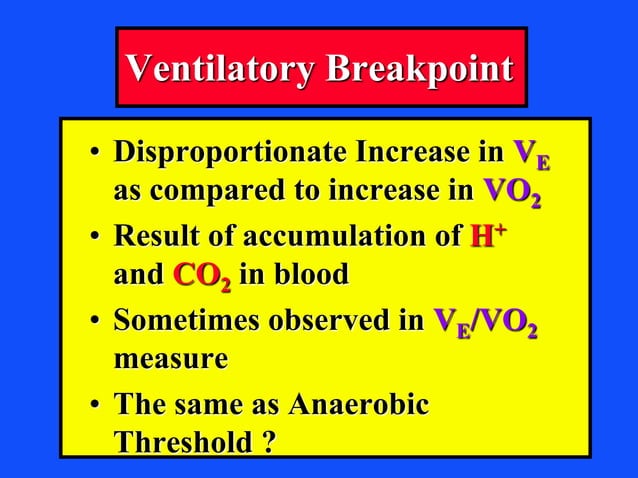 Ventilatory Breakpoint

• Disproportionate Increase in $V_E$ as compared to increase in $VO_2$

• Result of accumulation of $H^+$ and $CO_2$ in blood

• Sometimes observed in $V_E/VO_2$ measure

• The same as Anaerobic Threshold ?